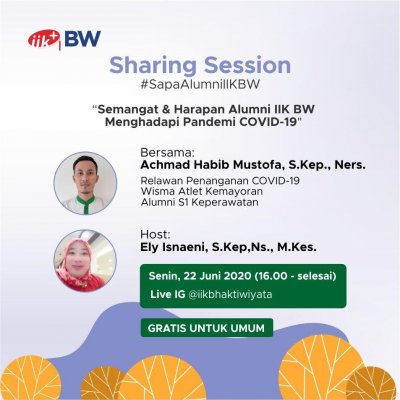 iik+ BW

Sharing Session
#SapaAlumniIIKBW

"Semangat & Harapan Alumni IIK BW Menghadapi Pandemi COVID-19"

Bersama:
Achmad Habib Mustofa, S.Kep., Ners.
Relawan Penanganan COVID-19
Wisma Atlet Kemayoran
Alumni S1 Keperawatan

Host:
Ely Isnaeni, S.Kep,Ns., M.Kes.

Senin, 22 Juni 2020 (16.00 - selesai)
Live IG @iikbhaktiwiyata

GRATIS UNTUK UMUM